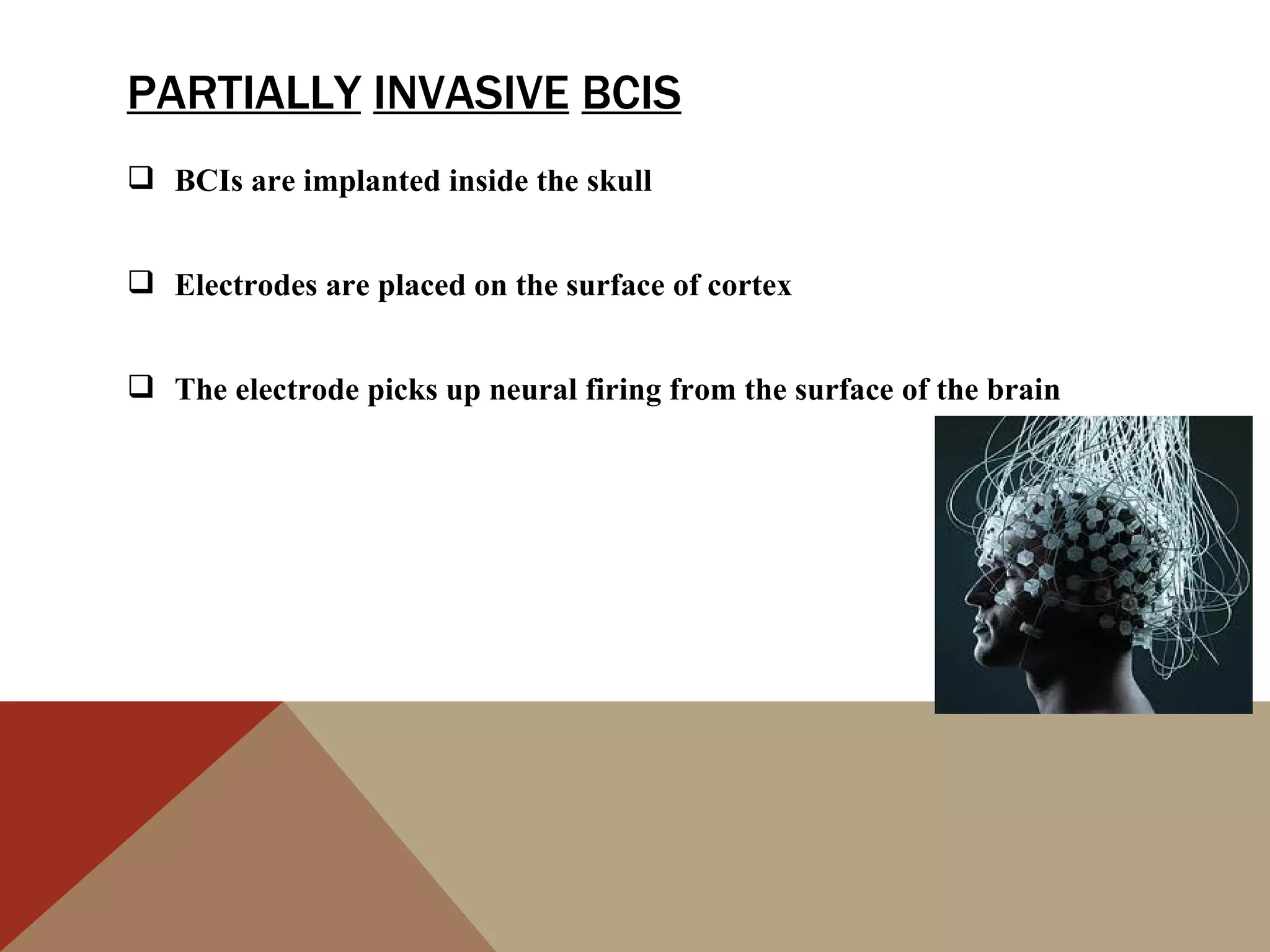 PARTIALLY INVASIVE BCIS

❑ BCIs are implanted inside the skull

❑ Electrodes are placed on the surface of cortex

❑ The electrode picks up neural firing from the surface of the brain